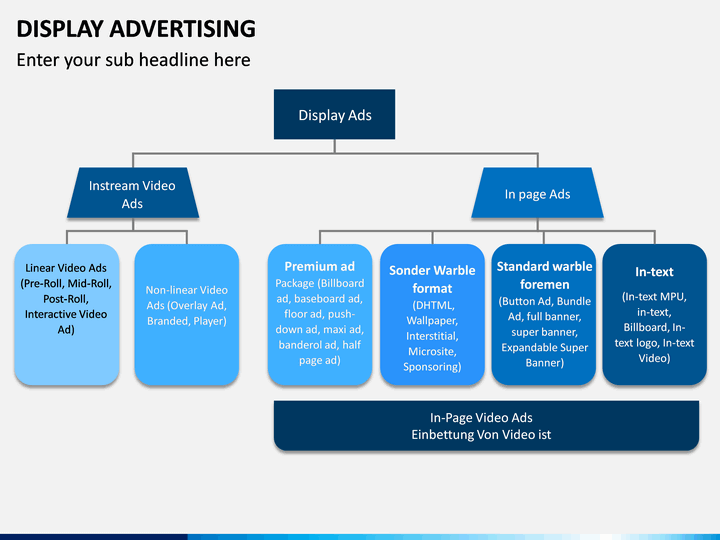 DISPLAY ADVERTISING
Enter your sub headline here

Display Ads

Instream Video Ads

In page Ads

Linear Video Ads (Pre-Roll, Mid-Roll, Post-Roll, Interactive Video Ad)

Non-linear Video Ads (Overlay Ad, Branded, Player)

Premium ad
Package (Billboard ad, baseboard ad, floor ad, push-down ad, maxi ad, banderol ad, half page ad)

Sonder Warble format
(DHTML, Wallpaper, Interstitial, Microsite, Sponsoring)

Standard warble foremen
(Button Ad, Bundle Ad, full banner, super banner, Expandable Super Banner)

In-text
(In-text MPU, in-text, Billboard, In-text logo, In-text Video)

In-Page Video Ads
Einbettung Von Video ist